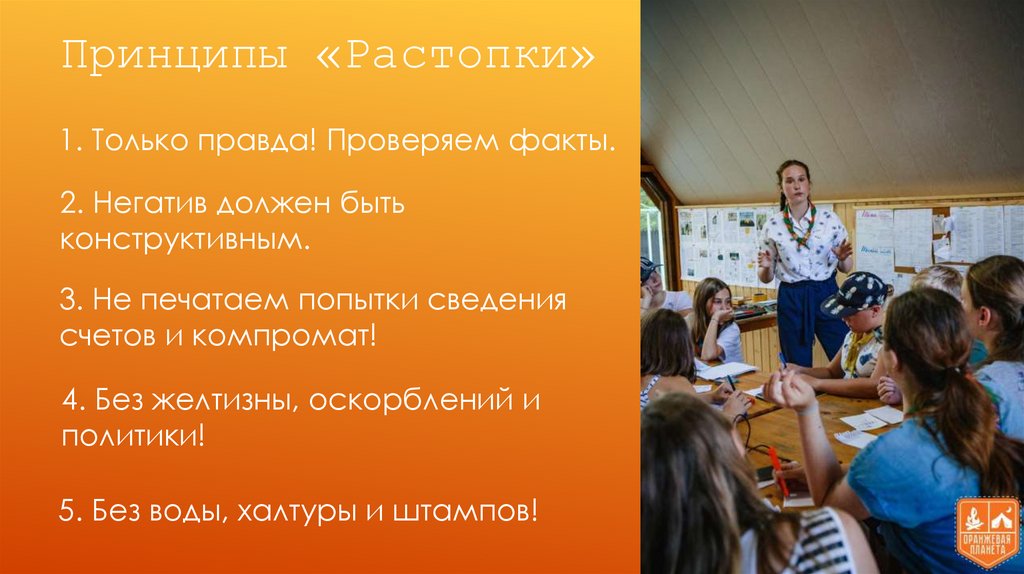 Принципы «Растопки»

1. Только правда! Проверяем факты.

2. Негатив должен быть конструктивным.

3. Не печатаем попытки сведения счетов и компромат!

4. Без желтизны, оскорблений и политики!

5. Без воды, халтуры и штампов!

ОРАНЖЕВАЯ ПЛАНЕТА